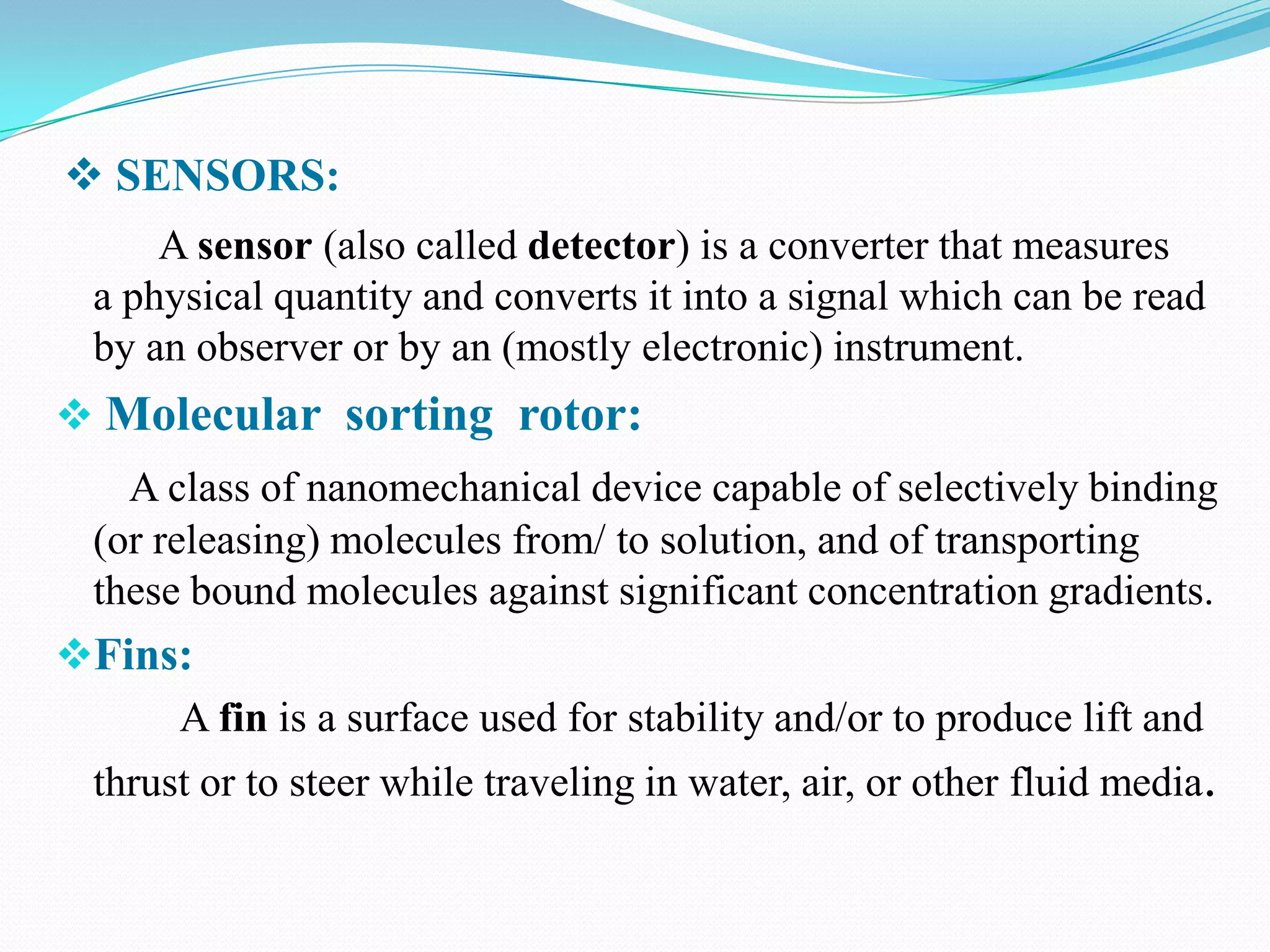 ❖ SENSORS:

A sensor (also called detector) is a converter that measures a physical quantity and converts it into a signal which can be read by an observer or by an (mostly electronic) instrument.

❖ Molecular sorting rotor:

A class of nanomechanical device capable of selectively binding (or releasing) molecules from/ to solution, and of transporting these bound molecules against significant concentration gradients.

❖Fins:

A fin is a surface used for stability and/or to produce lift and thrust or to steer while traveling in water, air, or other fluid media.